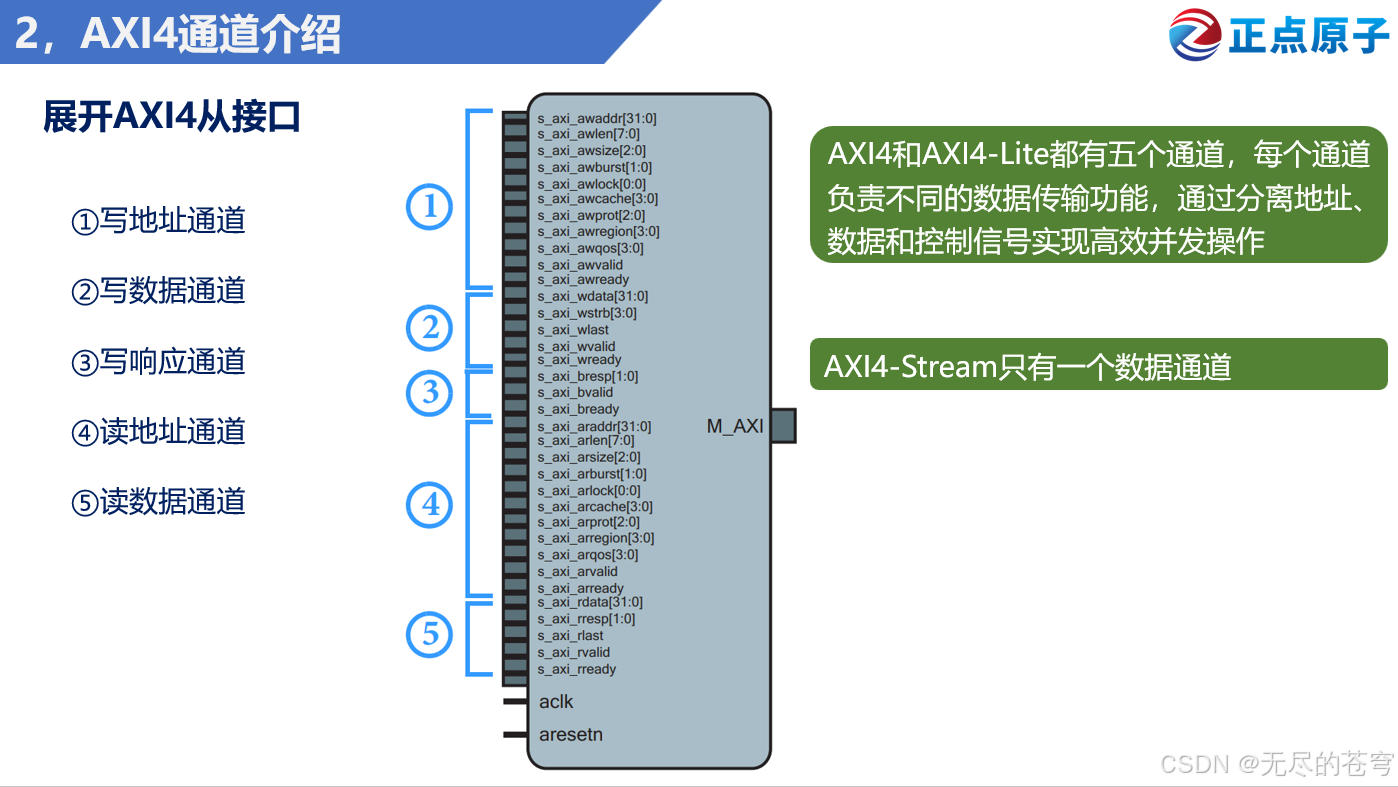 2，AXI4通道介绍

正点原子

展开AXI4从接口

①写地址通道

②写数据通道

③写响应通道

④读地址通道

⑤读数据通道

1
s_axi_awaddr[31:0]
s_axi_awlen[7:0]
s_axi_awsize[2:0]
s_axi_awburst[1:0]
s_axi_awlock[0:0]
s_axi_awcache[3:0]
s_axi_awprot[2:0]
s_axi_awregion[3:0]
s_axi_awqos[3:0]
s_axi_awvalid
s_axi_awready

2
s_axi_wdata[31:0]
s_axi_wstrb[3:0]
s_axi_wlast
s_axi_wvalid
s_axi_wready

3
s_axi_bresp[1:0]
s_axi_bvalid
s_axi_bready

4
s_axi_araddr[31:0]
s_axi_arlen[7:0]
s_axi_arsize[2:0]
s_axi_arburst[1:0]
s_axi_arlock[0:0]
s_axi_arcache[3:0]
s_axi_arprot[2:0]
s_axi_arregion[3:0]
s_axi_arqos[3:0]
s_axi_arvalid
s_axi_arready

5
s_axi_rdata[31:0]
s_axi_rresp[1:0]
s_axi_rlast
s_axi_rvalid
s_axi_rready

aclk
aresetn

M_AXI

AXI4和AXI4-Lite都有五个通道，每个通道负责不同的数据传输功能，通过分离地址、数据和控制信号实现高效并发操作

AXI4-Stream只有一个数据通道

CSDN @无尽的苍穹